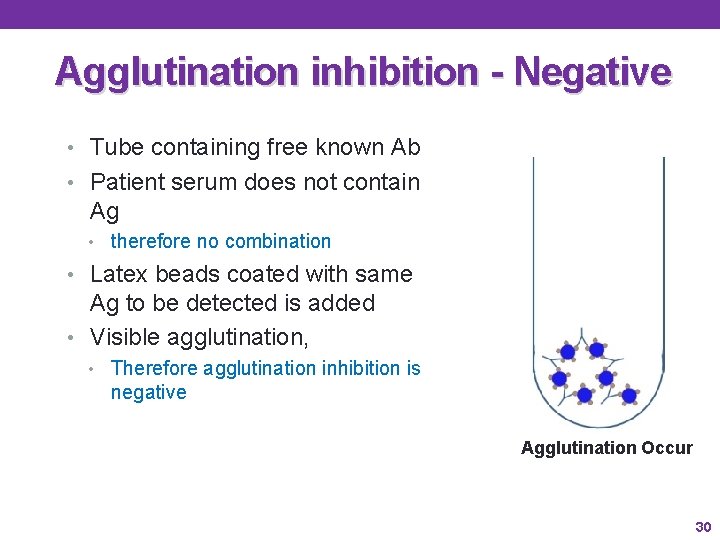 Agglutination inhibition - Negative

• Tube containing free known Ab
• Patient serum does not contain Ag
  • therefore no combination
• Latex beads coated with same Ag to be detected is added
• Visible agglutination,
  • Therefore agglutination inhibition is negative

Agglutination Occur

30